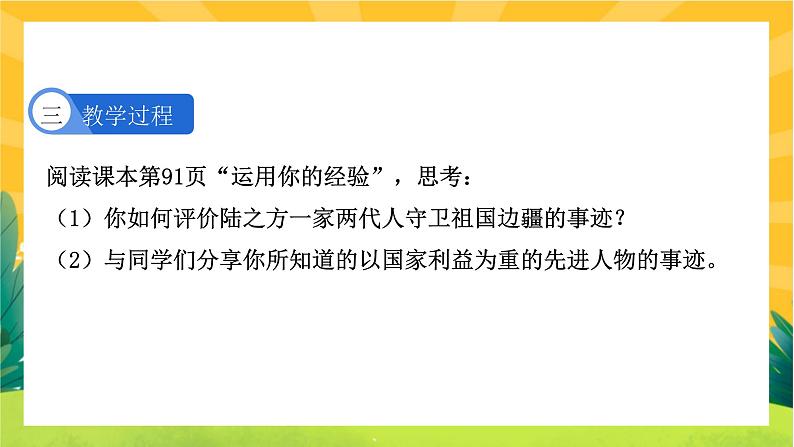 三 教学过程

阅读课本第91页“运用你的经验”，思考：

（1）你如何评价陆之方一家两代人守卫祖国边疆的事迹？

（2）与同学们分享你所知道的以国家利益为重的先进人物的事迹。